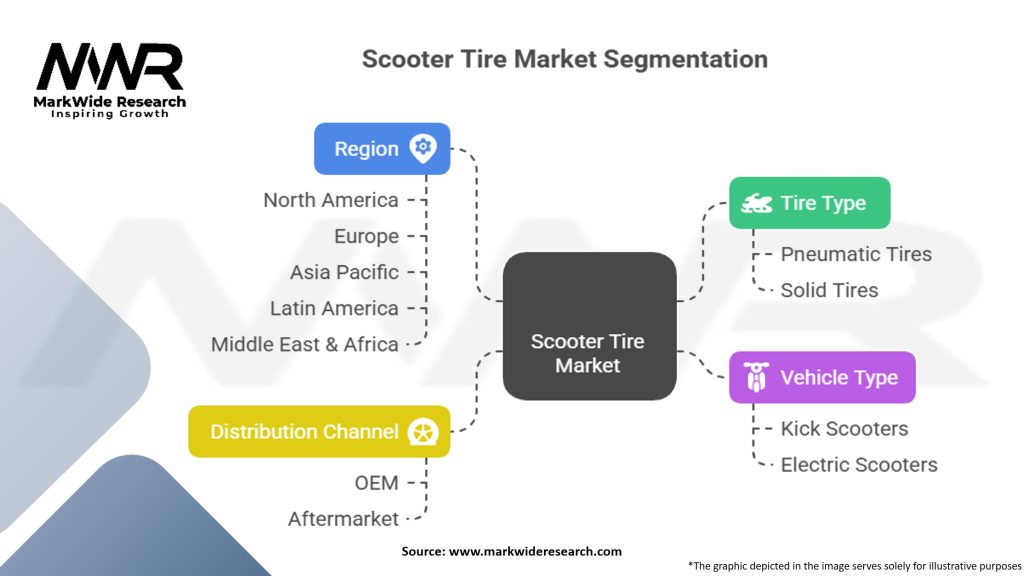 MWR
MarkWide Research
Inspiring Growth

Scooter Tire Market Segmentation

Region
North America
Europe
Asia Pacific
Latin America
Middle East & Africa

Distribution Channel
OEM
Aftermarket

Scooter Tire Market

Tire Type
Pneumatic Tires
Solid Tires

Vehicle Type
Kick Scooters
Electric Scooters

Source: www.markwideresearch.com

*The graphic depicted in the image serves solely for illustrative purposes